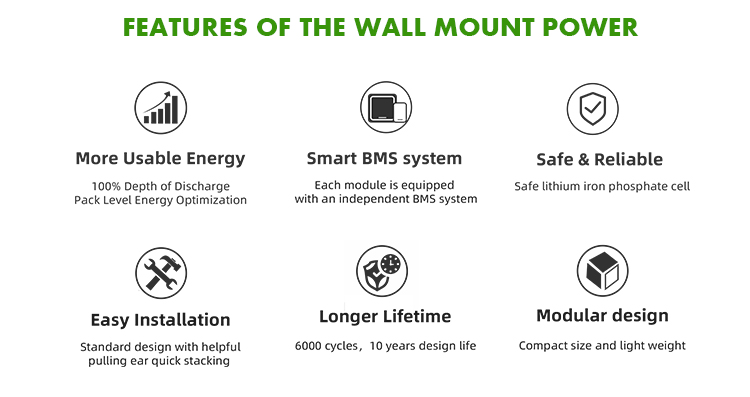 FEATURES OF THE WALL MOUNT POWER

More Usable Energy

100% Depth of Discharge
Pack Level Energy Optimization

Smart BMS system

Each module is equipped with an independent BMS system

Safe & Reliable

Safe lithium iron phosphate cell

Easy Installation

Standard design with helpful pulling ear quick stacking

Longer Lifetime

6000 cycles，10 years design life

Modular design

Compact size and light weight